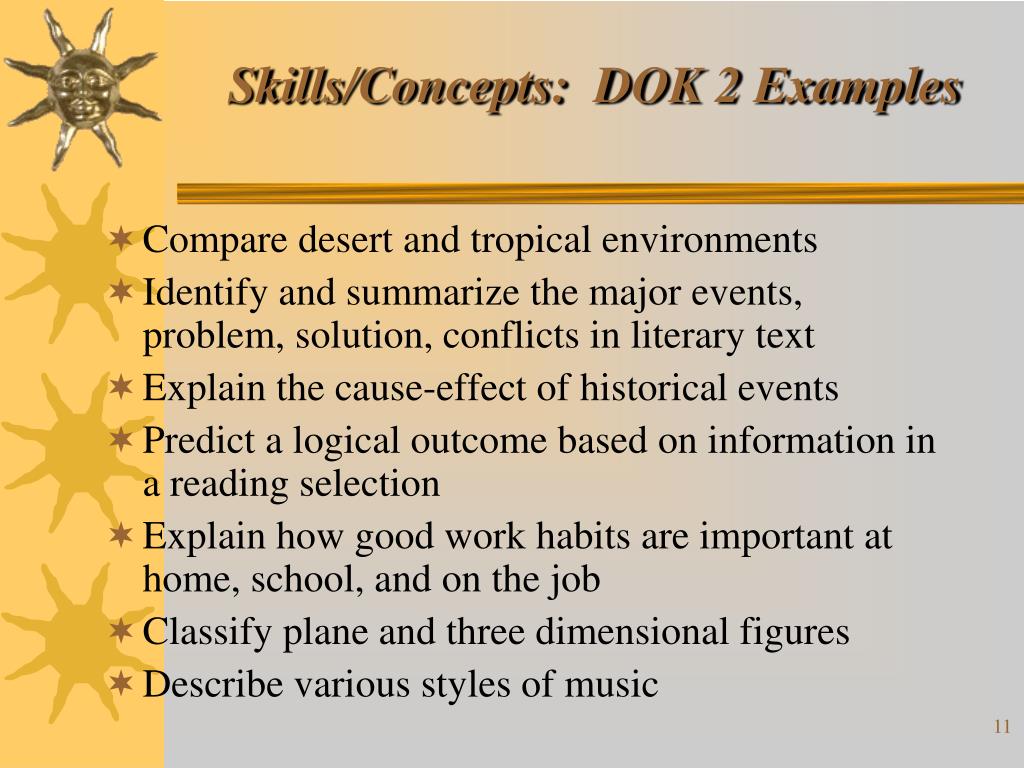 Skills/Concepts:  DOK 2 Examples

Compare desert and tropical environments
Identify and summarize the major events, problem, solution, conflicts in literary text
Explain the cause-effect of historical events
Predict a logical outcome based on information in a reading selection
Explain how good work habits are important at home, school, and on the job
Classify plane and three dimensional figures
Describe various styles of music

11